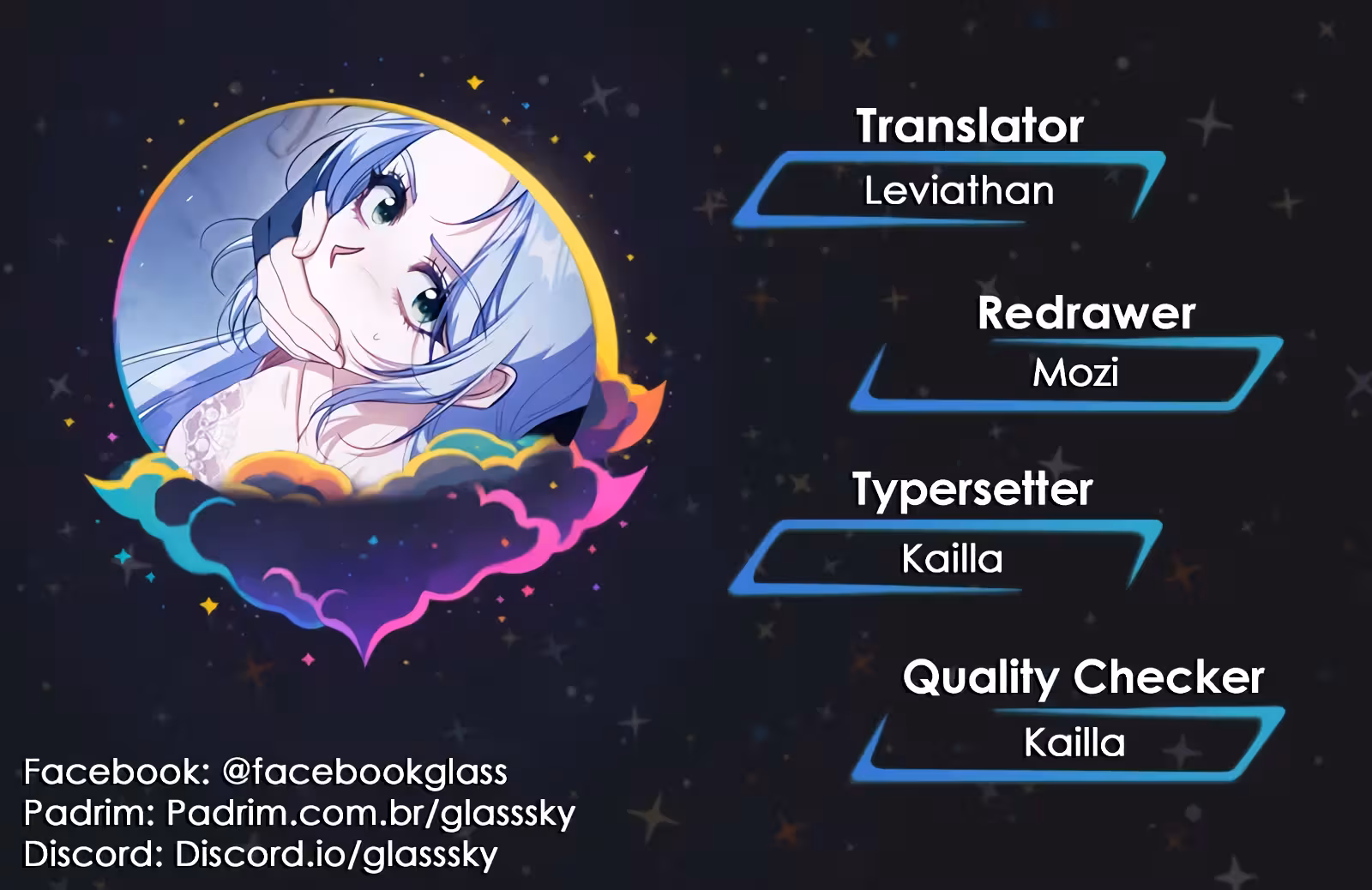 Translator
Leviathan

Redrawer
Mozi

Typersetter
Kailla

Quality Checker
Kailla

Facebook: @facebookglass
Padrim: Padrim.com.br/glasssky
Discord: Discord.io/glasssky